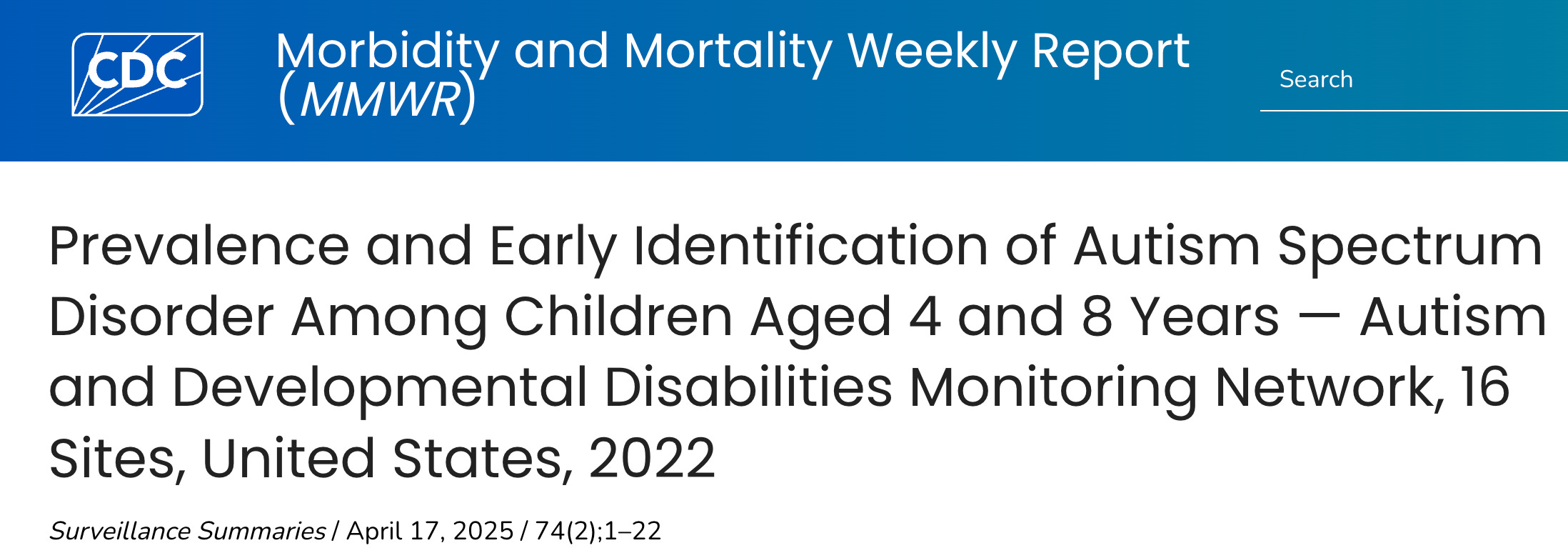 CDC

Morbidity and Mortality Weekly Report (MMWR)

Search

Prevalence and Early Identification of Autism Spectrum Disorder Among Children Aged 4 and 8 Years — Autism and Developmental Disabilities Monitoring Network, 16 Sites, United States, 2022

Surveillance Summaries / April 17, 2025 / 74(2);1–22